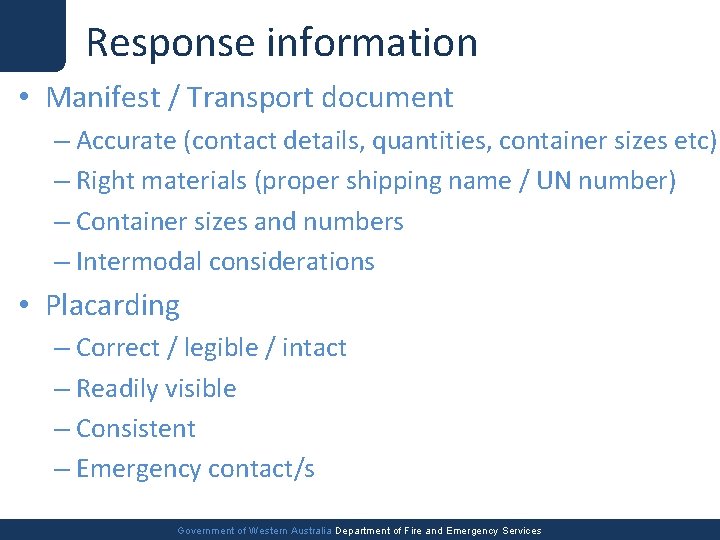 Response information

• Manifest / Transport document
– Accurate (contact details, quantities, container sizes etc)
– Right materials (proper shipping name / UN number)
– Container sizes and numbers
– Intermodal considerations

• Placarding
– Correct / legible / intact
– Readily visible
– Consistent
– Emergency contact/s

Government of Western Australia Department of Fire and Emergency Services